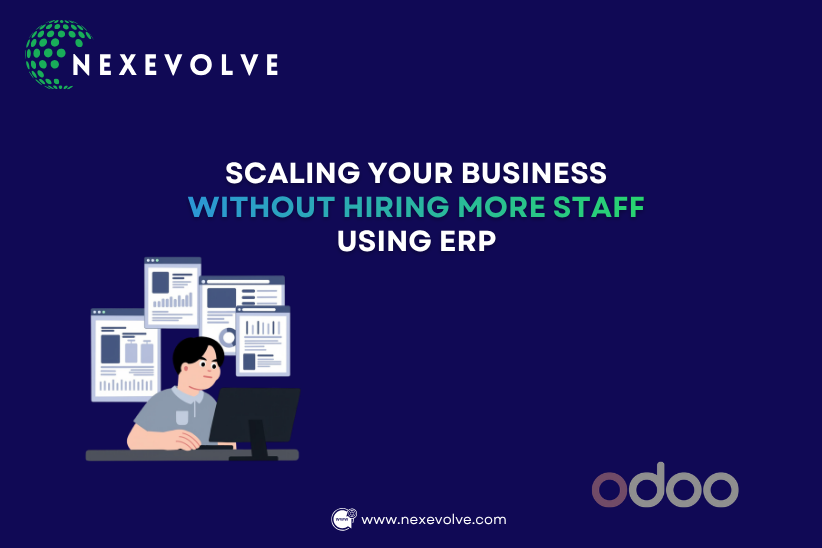 NEXEVOLVE

SCALING YOUR BUSINESS
WITHOUT HIRING MORE STAFF
USING ERP

odoo

www.nexevolve.com